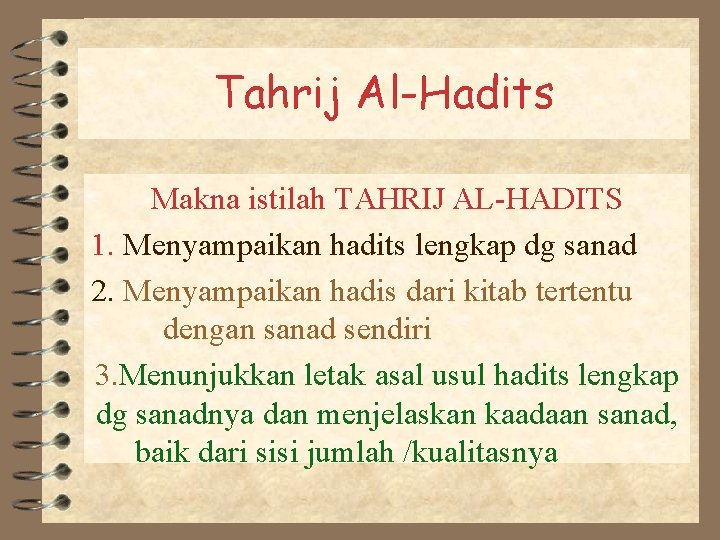 Tahrij Al-Hadits

Makna istilah TAHRIJ AL-HADITS

1. Menyampaikan hadits lengkap dg sanad

2. Menyampaikan hadis dari kitab tertentu dengan sanad sendiri

3.Menunjukkan letak asal usul hadits lengkap dg sanadnya dan menjelaskan kaadaan sanad, baik dari sisi jumlah /kualitasnya